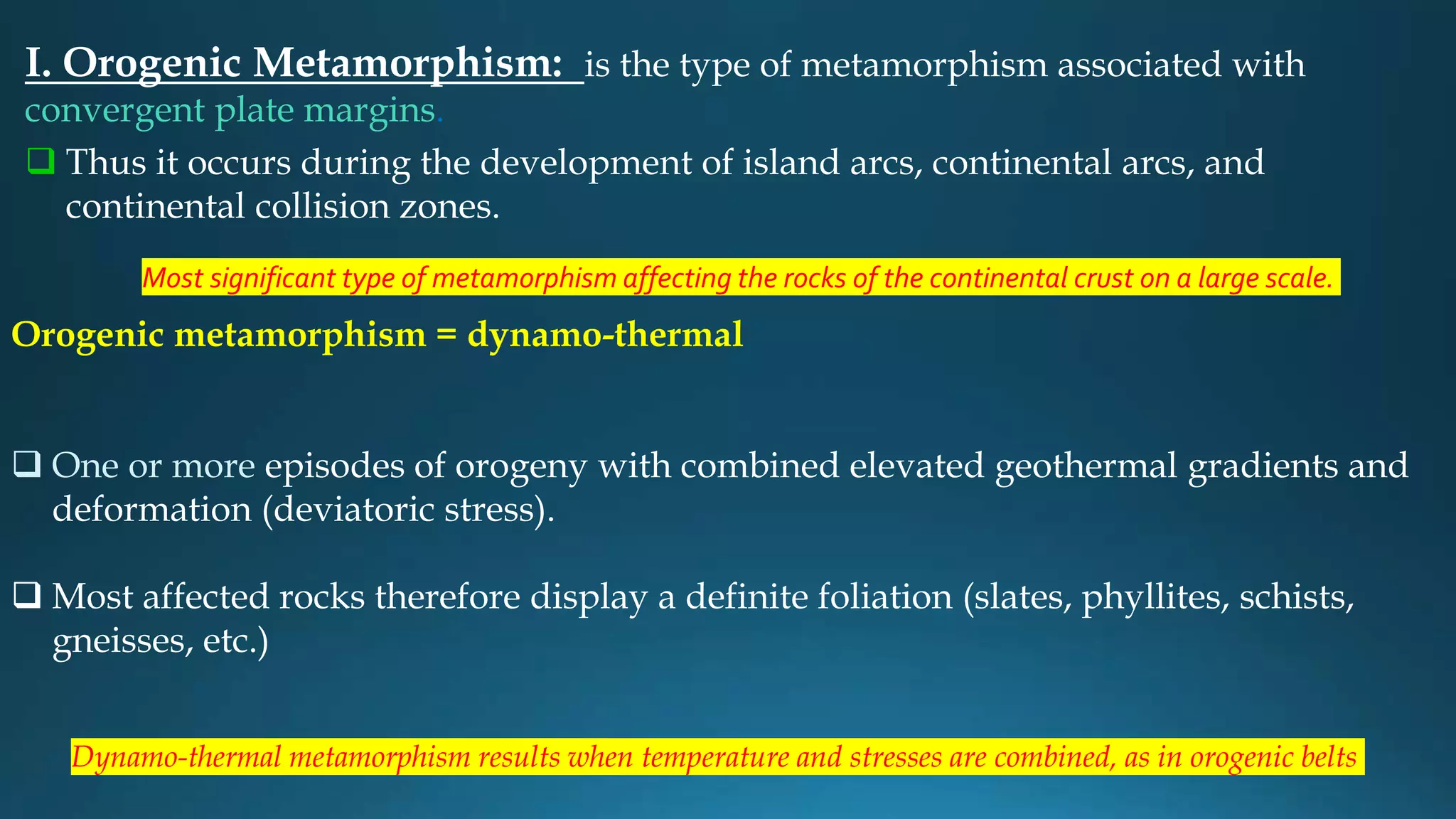 I. Orogenic Metamorphism: is the type of metamorphism associated with convergent plate margins.

❑ Thus it occurs during the development of island arcs, continental arcs, and continental collision zones.

Most significant type of metamorphism affecting the rocks of the continental crust on a large scale.

Orogenic metamorphism = dynamo-thermal

❑ One or more episodes of orogeny with combined elevated geothermal gradients and deformation (deviatoric stress).

❑ Most affected rocks therefore display a definite foliation (slates, phyllites, schists, gneisses, etc.)

Dynamo-thermal metamorphism results when temperature and stresses are combined, as in orogenic belts